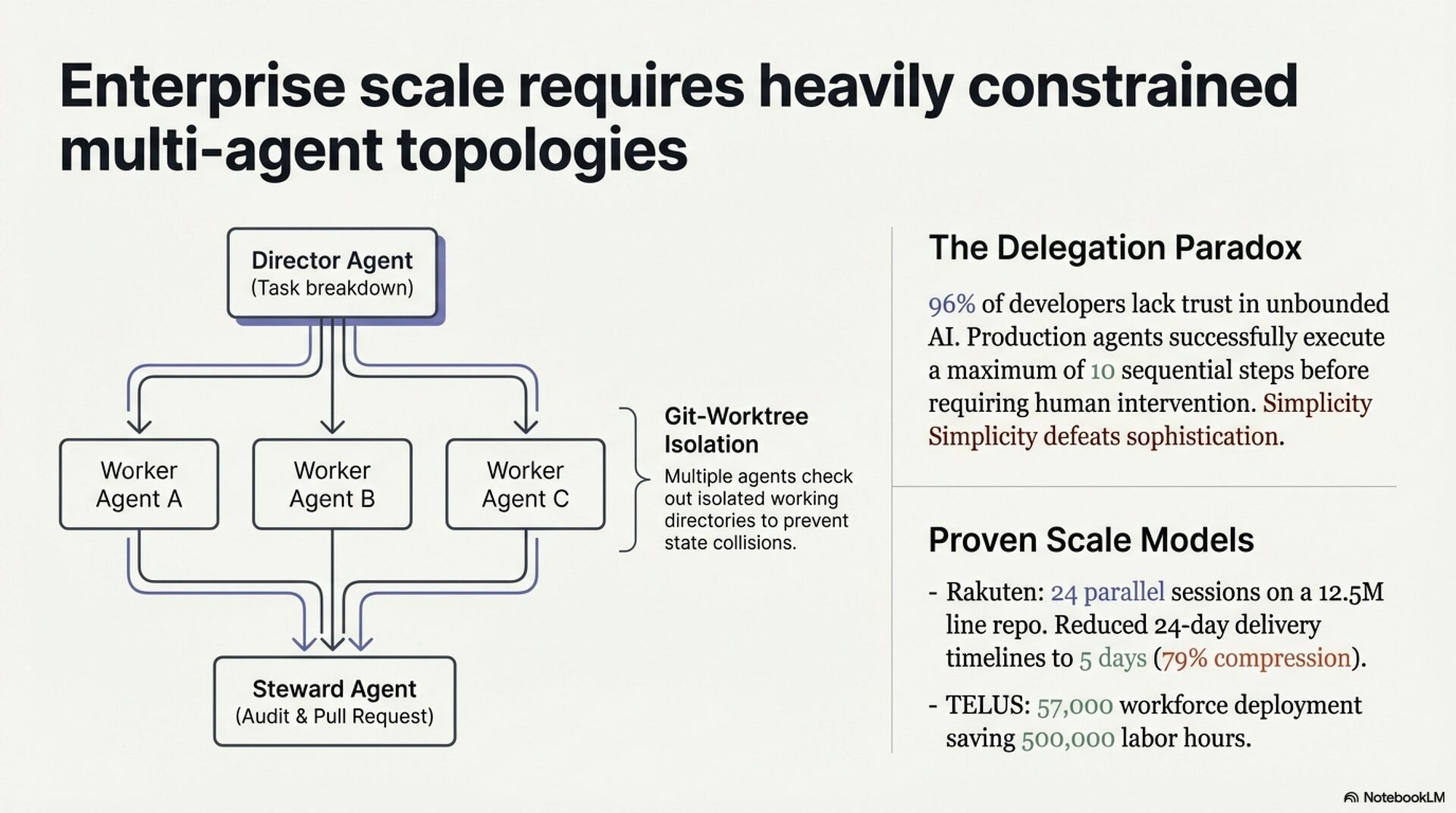 Enterprise scale requires heavily constrained multi-agent topologies

Director Agent
(Task breakdown)

Worker Agent A

Worker Agent B

Worker Agent C

Steward Agent
(Audit & Pull Request)

Git-Worktree Isolation

Multiple agents check out isolated working directories to prevent state collisions.

The Delegation Paradox

96% of developers lack trust in unbounded AI. Production agents successfully execute a maximum of 10 sequential steps before requiring human intervention. Simplicity Simplicity defeats sophistication.

Proven Scale Models

- Rakuten: 24 parallel sessions on a 12.5M line repo. Reduced 24-day delivery timelines to 5 days (79% compression).

- TELUS: 57,000 workforce deployment saving 500,000 labor hours.

NotebookLM